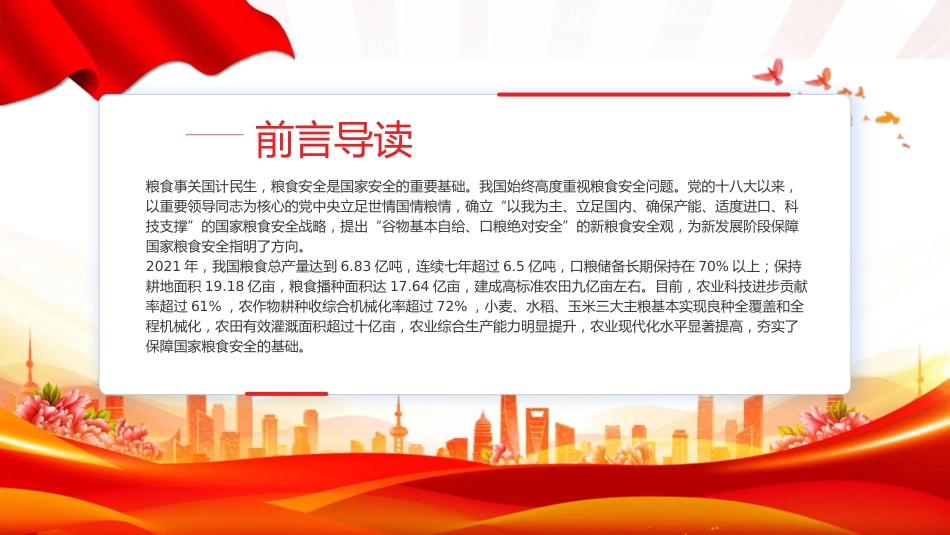 前言导读

粮食事关国计民生，粮食安全是国家安全的重要基础。我国始终高度重视粮食安全问题。党的十八大以来，以重要领导同志为核心的党中央立足世情国情粮情，确立“以我为主、立足国内、确保产能、适度进口、科技支撑”的国家粮食安全战略，提出“谷物基本自给、口粮绝对安全”的新粮食安全观，为新发展阶段保障国家粮食安全指明了方向。

2021 年，我国粮食总产量达到 6.83 亿吨，连续七年超过 6.5 亿吨，口粮储备长期保持在 70% 以上；保持耕地面积 19.18 亿亩，粮食播种面积达 17.64 亿亩，建成高标准农田九亿亩左右。目前，农业科技进步贡献率超过 61%，农作物耕种收综合机械化率超过 72%，小麦、水稻、玉米三大主粮基本实现良种全覆盖和全程机械化，农田有效灌溉面积超过十亿亩，农业综合生产能力明显提升，农业现代化水平显著提高，夯实了保障国家粮食安全的基础。